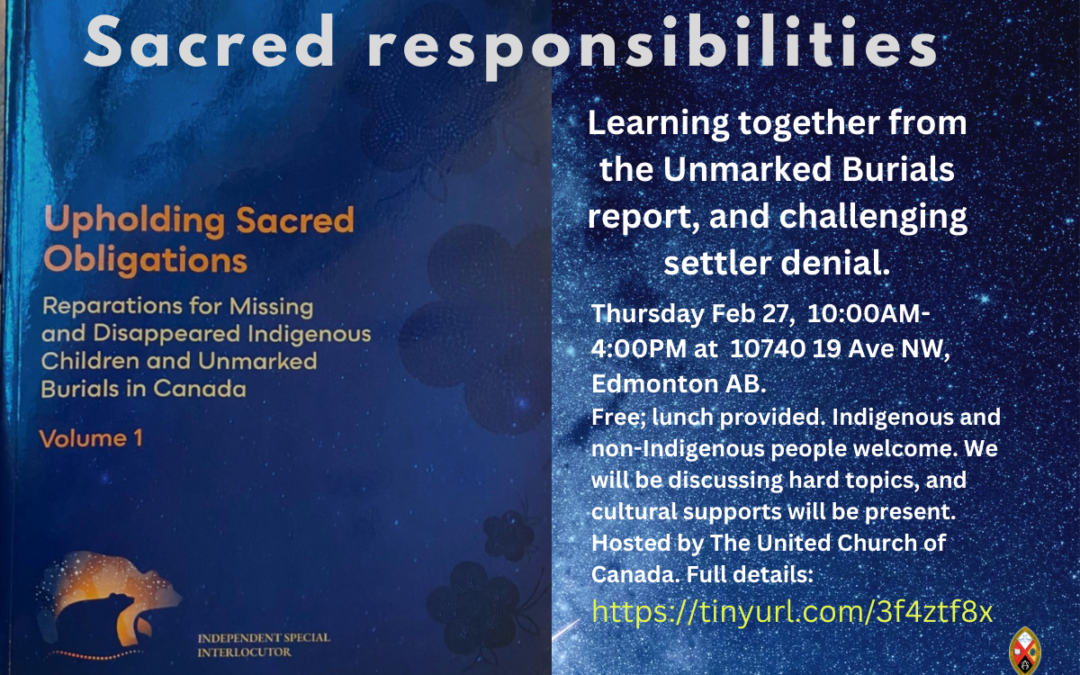 Sacred responsibilities

Upholding Sacred Obligations

Reparations for Missing and Disappeared Indigenous Children and Unmarked Burials in Canada

Volume 1

INDEPENDENT SPECIAL INTERLOCUTOR

Learning together from the Unmarked Burials report, and challenging settler denial.

Thursday Feb 27, 10:00AM-4:00PM at 10740 19 Ave NW, Edmonton AB.

Free; lunch provided. Indigenous and non-Indigenous people welcome. We will be discussing hard topics, and cultural supports will be present. Hosted by The United Church of Canada. Full details:

https://tinyurl.com/3f4ztf8x